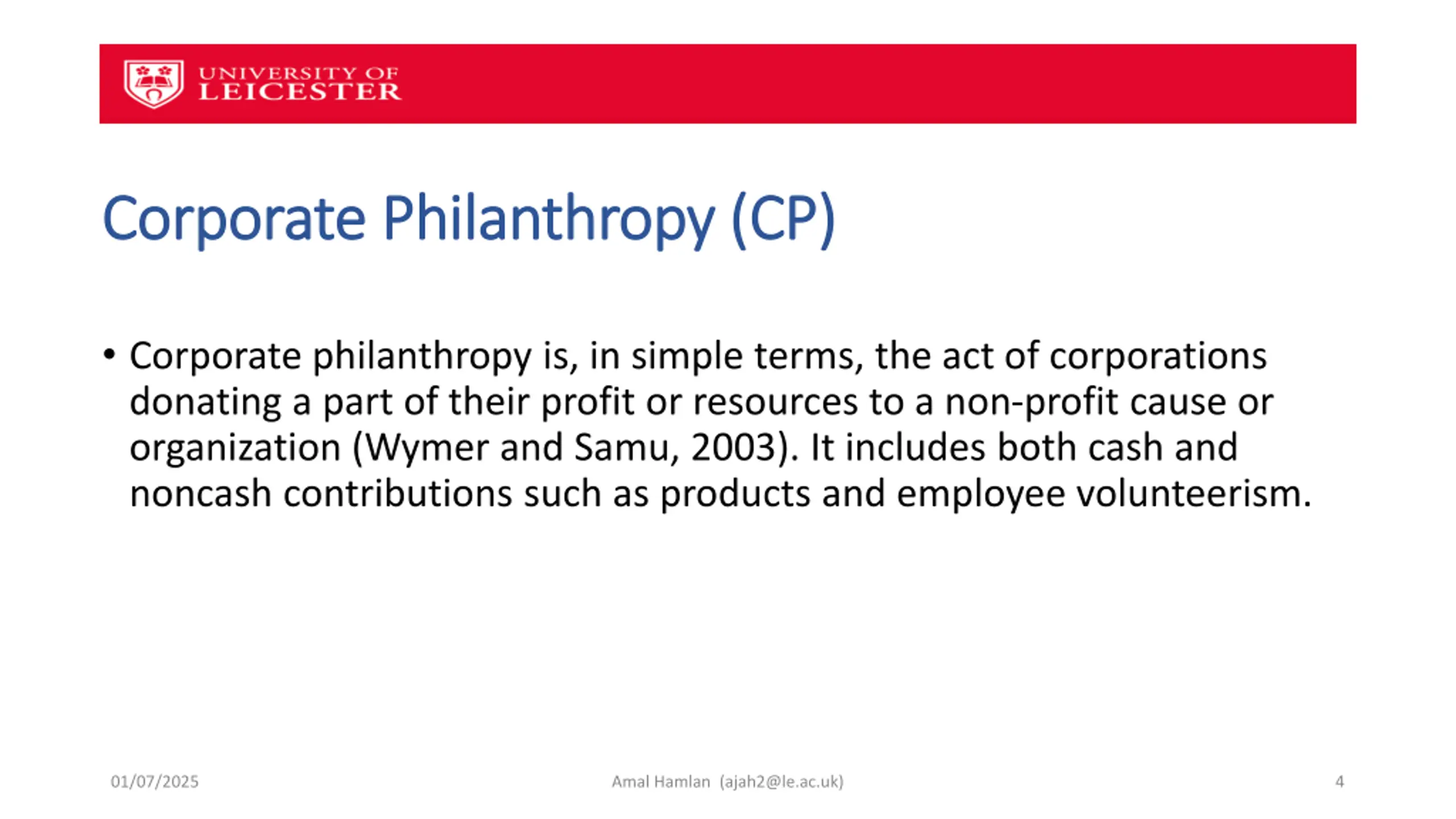 UNIVERSITY OF
LEICESTER

Corporate Philanthropy (CP)

• Corporate philanthropy is, in simple terms, the act of corporations donating a part of their profit or resources to a non-profit cause or organization (Wymer and Samu, 2003). It includes both cash and noncash contributions such as products and employee volunteerism.

01/07/2025

Amal Hamlan (ajah2@le.ac.uk)

4